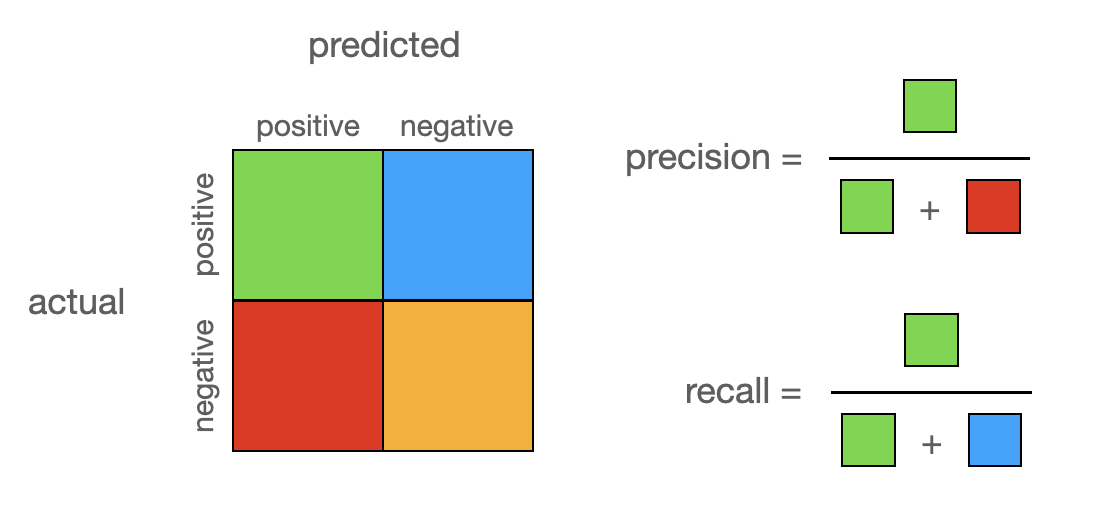 predicted

positive negative

actual

positive

negative

precision =

+

recall =

+